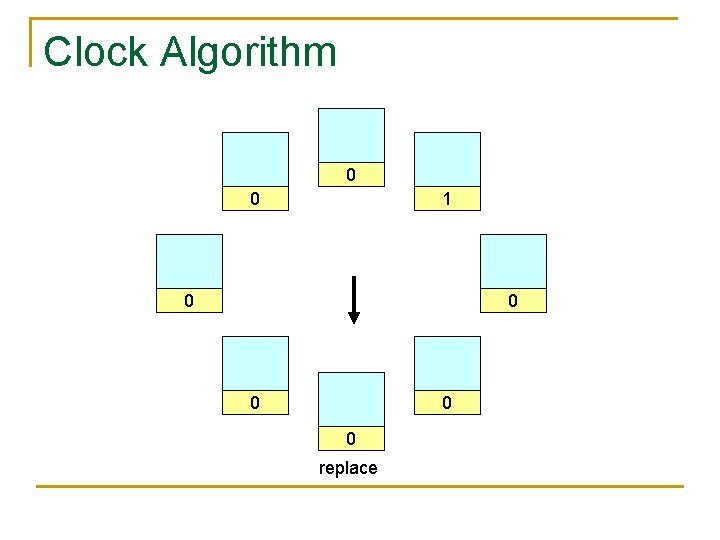 Clock Algorithm

0

0

1

0

0

0

0

0

replace